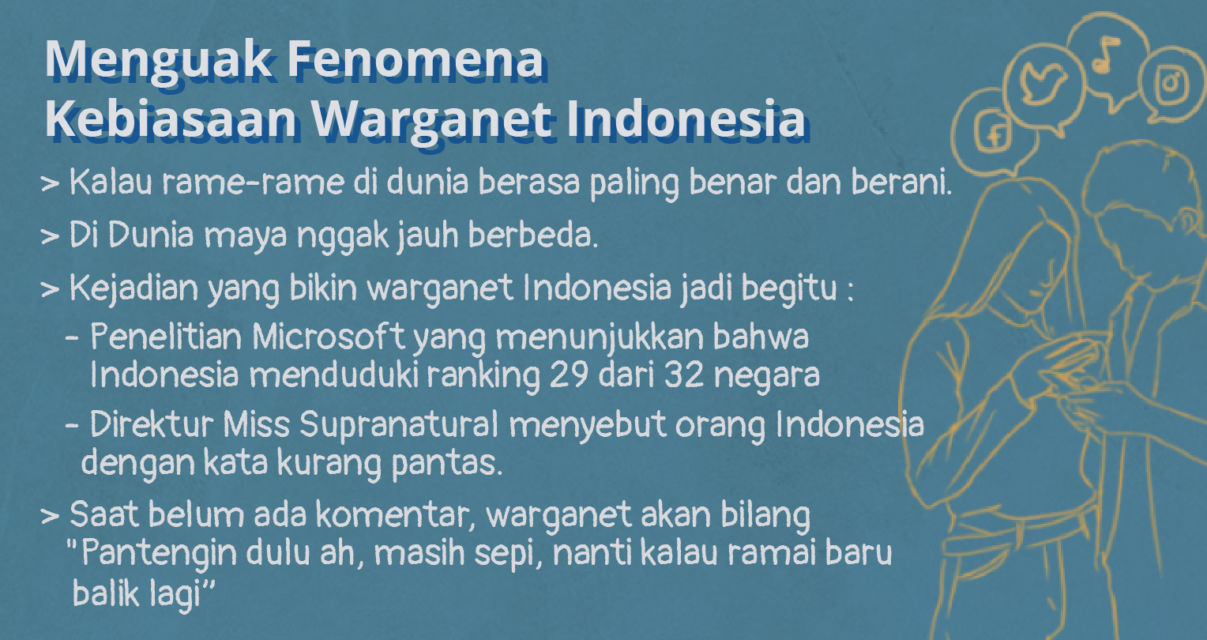 Menguak Fenomena
Kebiasaan Warganet Indonesia

> Kalau rame-rame di dunia berasa paling benar dan berani.

> Di Dunia maya nggak jauh berbeda.

> Kejadian yang bikin warganet Indonesia jadi begitu :

- Penelitian Microsoft yang menunjukkan bahwa Indonesia menduduki ranking 29 dari 32 negara

- Direktur Miss Supranatural menyebut orang Indonesia dengan kata kurang pantas.

> Saat belum ada komentar, warganet akan bilang "Pantengin dulu ah, masih sepi, nanti kalau ramai baru balik lagi"